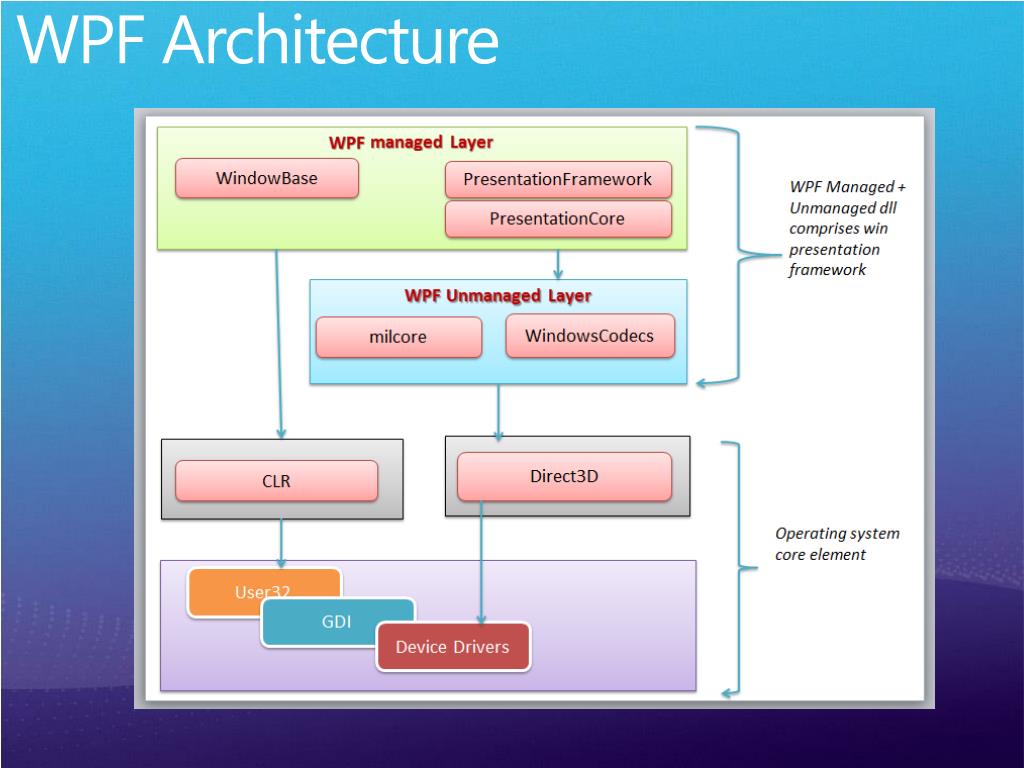 WPF Architecture

WPF managed Layer

WindowBase

PresentationFramework

PresentationCore

WPF Managed + Unmanaged dll comprises win presentation framework

WPF Unmanaged Layer

milcore

WindowsCodecs

CLR

Direct3D

Operating system core element

User32

GDI

Device Drivers